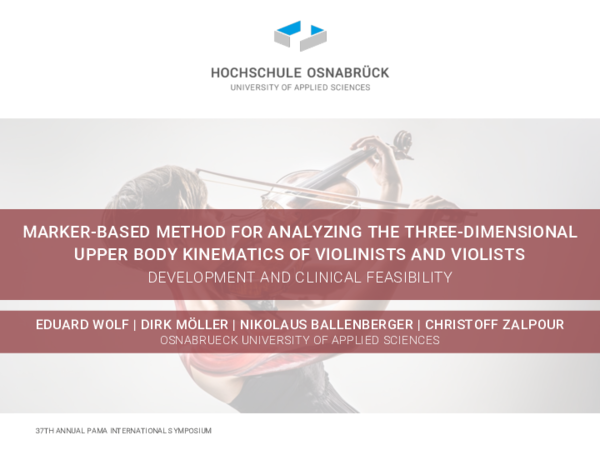 HOCHSCHULE OSNABRÜCK
UNIVERSITY OF APPLIED SCIENCES

MARKER-BASED METHOD FOR ANALYZING THE THREE-DIMENSIONAL UPPER BODY KINEMATICS OF VIOLINISTS AND VIOLISTS
DEVELOPMENT AND CLINICAL FEASIBILITY

EDUARD WOLF | DIRK MÖLLER | NIKOLAUS BALLENBERGER | CHRISTOFF ZALPOUR
OSNABRUECK UNIVERSITY OF APPLIED SCIENCES

37TH ANNUAL PAMA INTERNATIONAL SYMPOSIUM